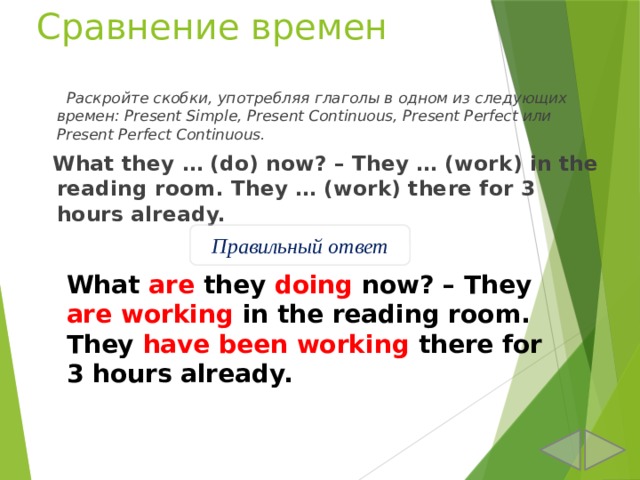 Сравнение времен

Раскройте скобки, употребляя глаголы в одном из следующих времен: Present Simple, Present Continuous, Present Perfect или Present Perfect Continuous.

What they … (do) now? – They … (work) in the reading room. They … (work) there for 3 hours already.

Правильный ответ

What are they doing now? – They are working in the reading room. They have been working there for 3 hours already.